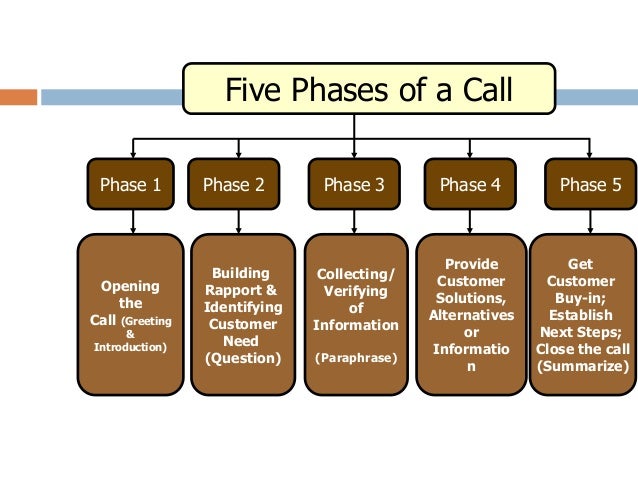 Five Phases of a Call

Phase 1

Phase 2

Phase 3

Phase 4

Phase 5

Opening the Call (Greeting & Introduction)

Building Rapport & Identifying Customer Need (Question)

Collecting/ Verifying of Information

(Paraphrase)

Provide Customer Solutions, Alternatives or Informatio n

Get Customer Buy-in; Establish Next Steps; Close the call (Summarize)